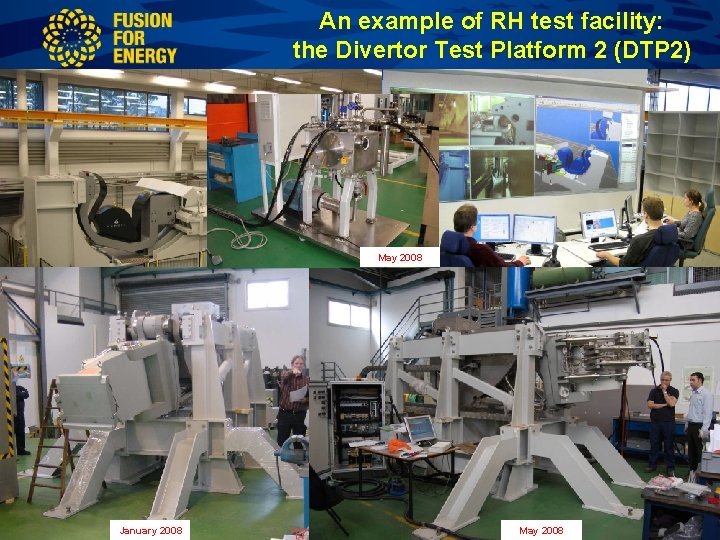 FUSION FOR ENERGY

An example of RH test facility: the Divertor Test Platform 2 (DTP2)

May 2008

January 2008

May 2008